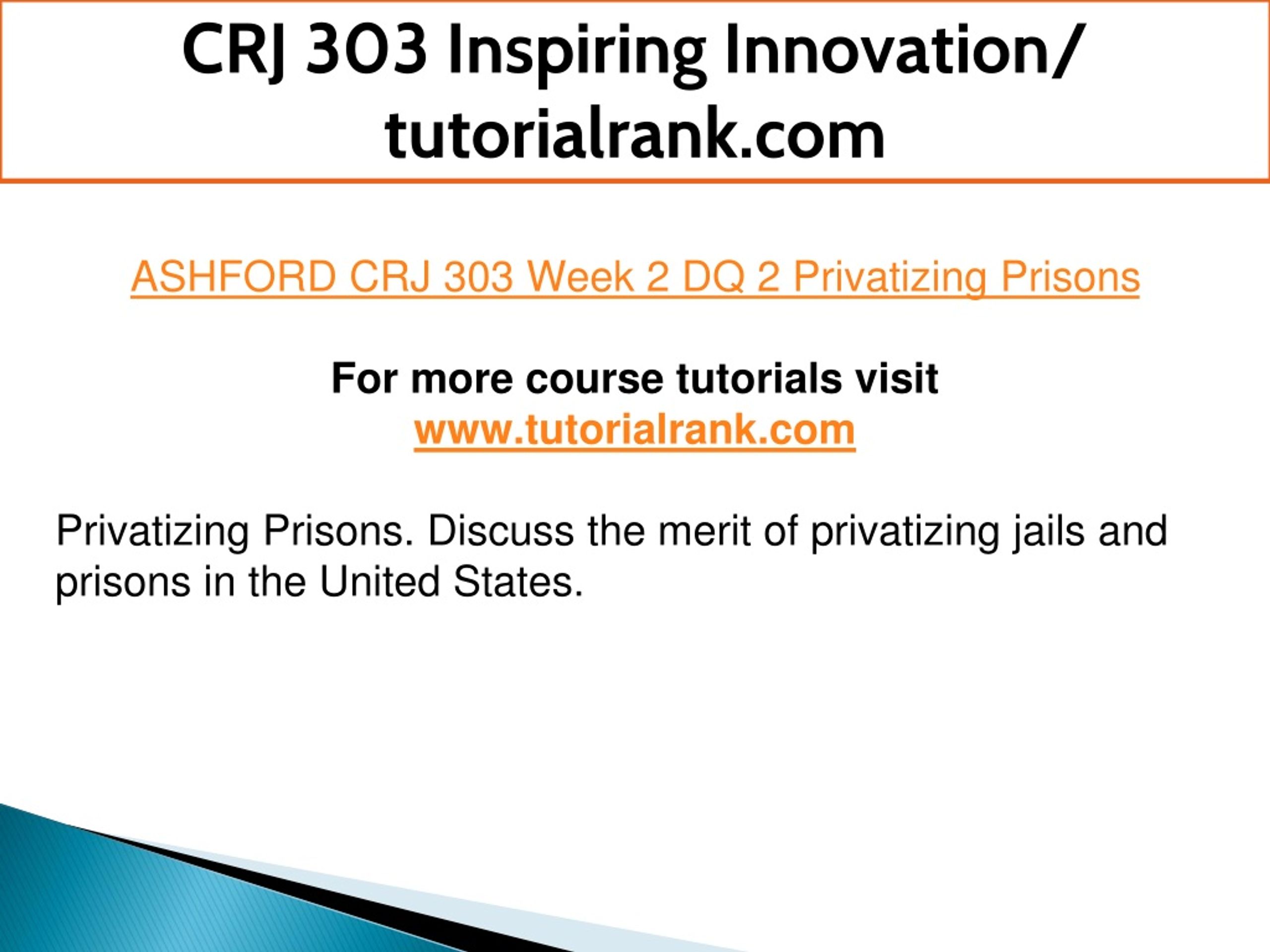 CRJ 303 Inspiring Innovation/ tutorialrank.com

ASHFORD CRJ 303 Week 2 DQ 2 Privatizing Prisons

For more course tutorials visit
www.tutorialrank.com

Privatizing Prisons. Discuss the merit of privatizing jails and prisons in the United States.